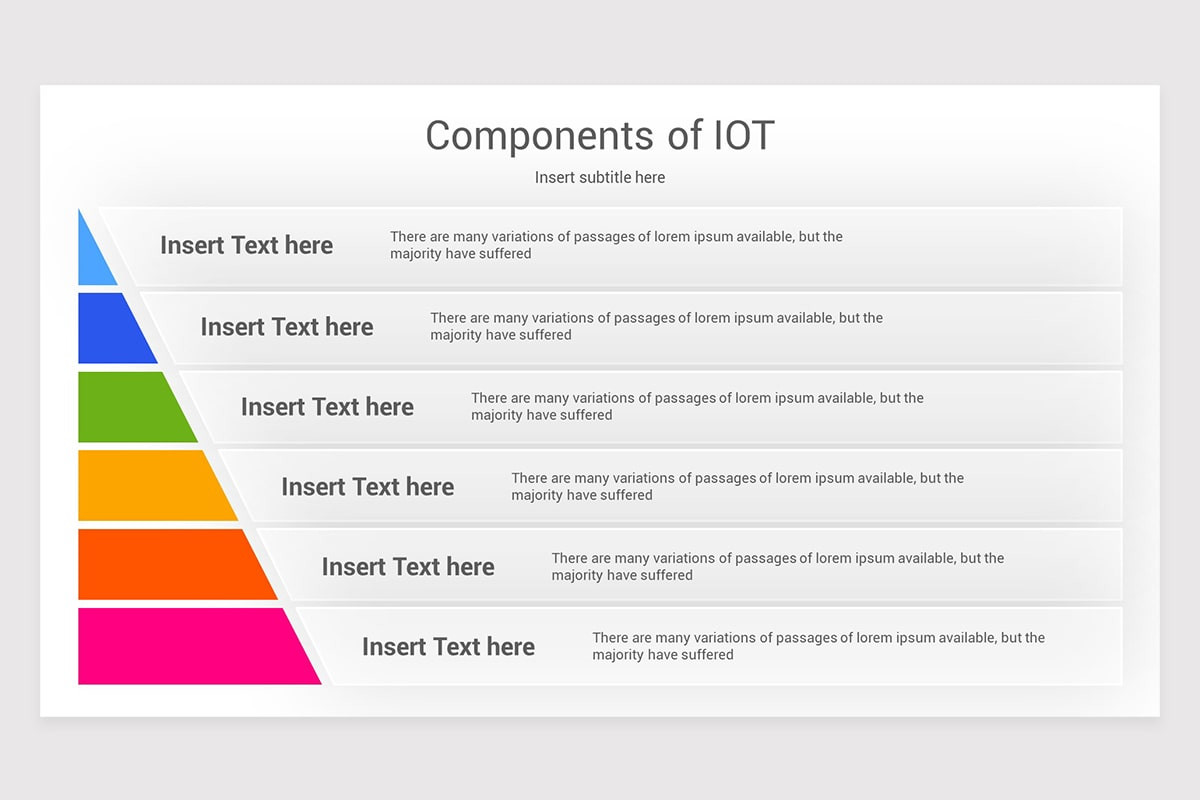 Components of IOT

Insert subtitle here

Insert Text here

There are many variations of passages of lorem ipsum available, but the majority have suffered

Insert Text here

There are many variations of passages of lorem ipsum available, but the majority have suffered

Insert Text here

There are many variations of passages of lorem ipsum available, but the majority have suffered

Insert Text here

There are many variations of passages of lorem ipsum available, but the majority have suffered

Insert Text here

There are many variations of passages of lorem ipsum available, but the majority have suffered

Insert Text here

There are many variations of passages of lorem ipsum available, but the majority have suffered